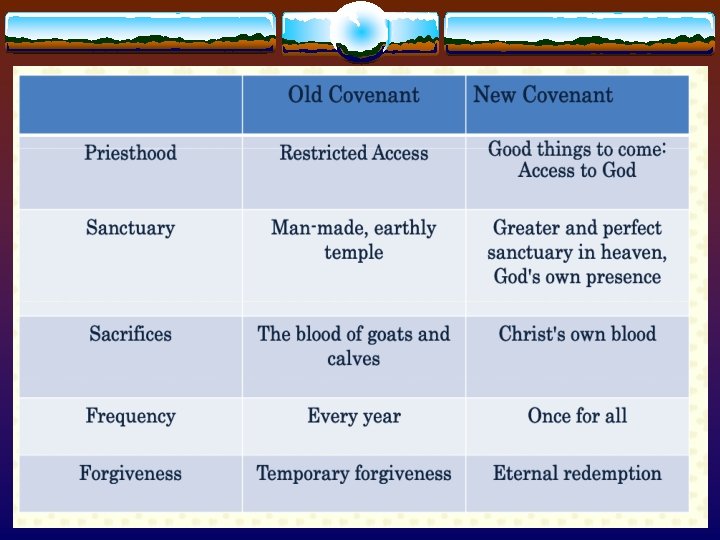 | | Old Covenant | New Covenant |
|---|---|---|
| Priesthood | Restricted Access | Good things to come: Access to God |
| Sanctuary | Man-made, earthly temple | Greater and perfect sanctuary in heaven, God's own presence |
| Sacrifices | The blood of goats and calves | Christ's own blood |
| Frequency | Every year | Once for all |
| Forgiveness | Temporary forgiveness | Eternal redemption |